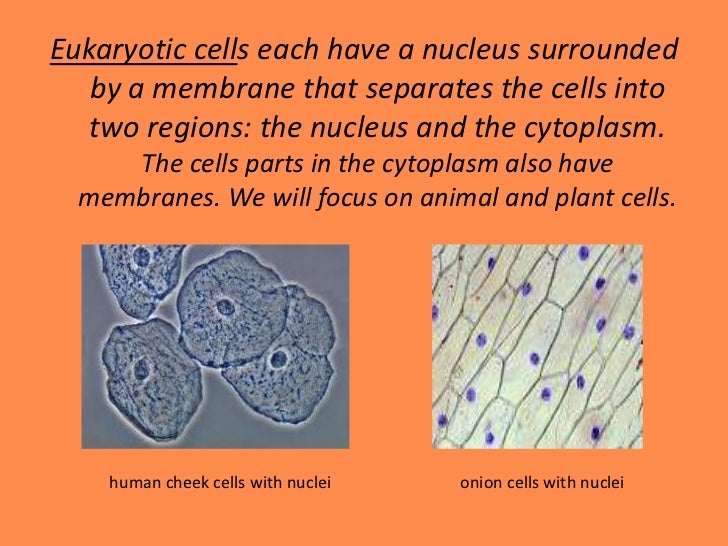 Eukaryotic cells each have a nucleus surrounded by a membrane that separates the cells into two regions: the nucleus and the cytoplasm. The cells parts in the cytoplasm also have membranes. We will focus on animal and plant cells.

human cheek cells with nuclei

onion cells with nuclei